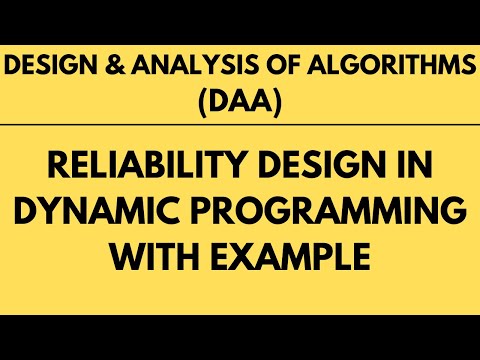 DESIGN & ANALYSIS OF ALGORITHMS (DAA)

RELIABILITY DESIGN IN DYNAMIC PROGRAMMING WITH EXAMPLE